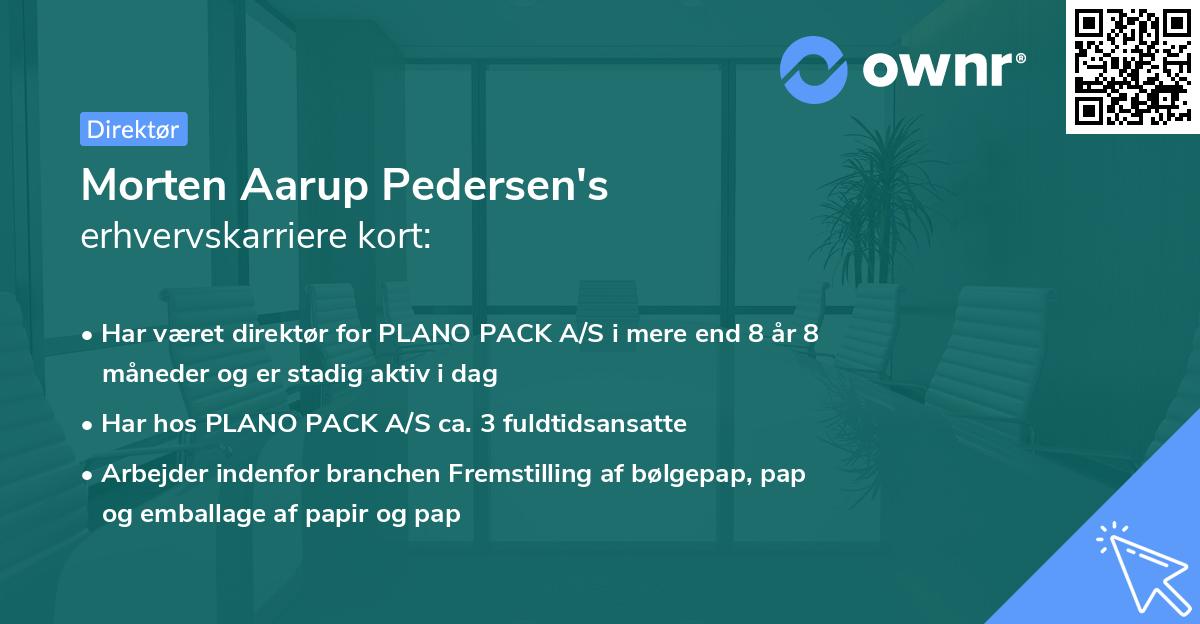 ownr®

Direktør

Morten Aarup Pedersen's
erhvervskarriere kort:

• Har været direktør for PLANO PACK A/S i mere end 8 år 8 måneder og er stadig aktiv i dag

• Har hos PLANO PACK A/S ca. 3 fuldtidsansatte

• Arbejder indenfor branchen Fremstilling af bølgepap, pap og emballage af papir og pap